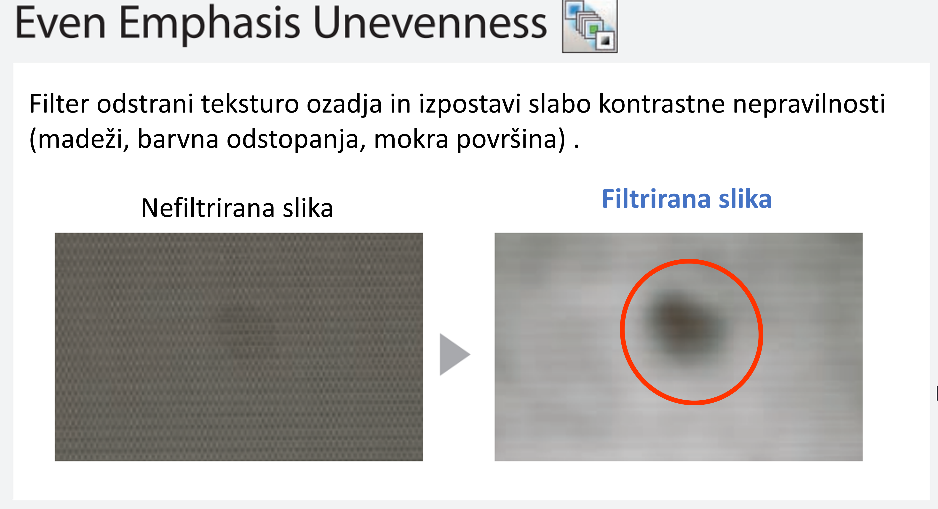 Even Emphasis Unevenness

Filter odstrani teksturo ozadja in izpostavi slabo kontrastne nepravilnosti (madeži, barvna odstopanja, mokra površina) .

Nefiltrirana slika

Filtrirana slika